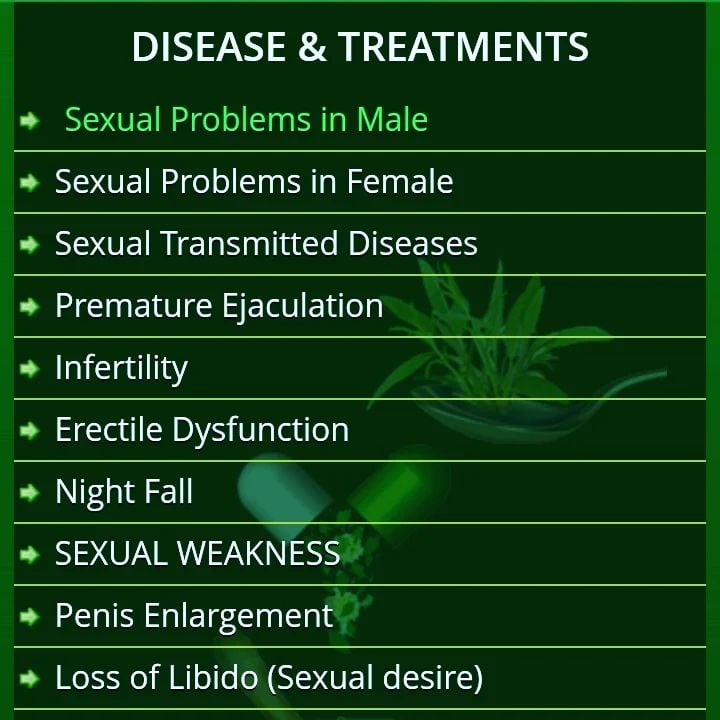 DISEASE & TREATMENTS

Sexual Problems in Male

Sexual Problems in Female

Sexual Transmitted Diseases

Premature Ejaculation

Infertility

Erectile Dysfunction

Night Fall

SEXUAL WEAKNESS

Penis Enlargement

Loss of Libido (Sexual desire)